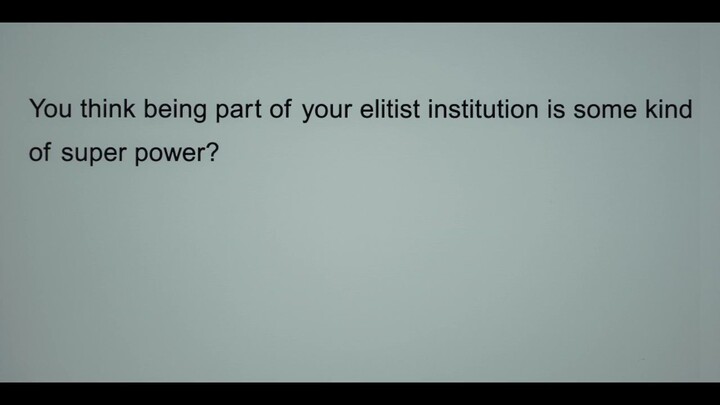 You think being part of your elitist institution is some kind of super power?